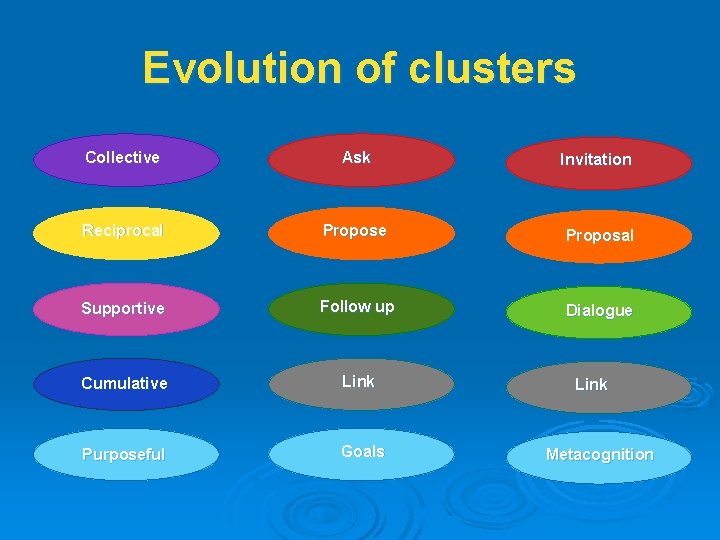 Evolution of clusters

Collective
Reciprocal
Supportive
Cumulative
Purposeful

Ask
Propose
Follow up
Link
Goals

Invitation
Proposal
Dialogue
Link
Metacognition